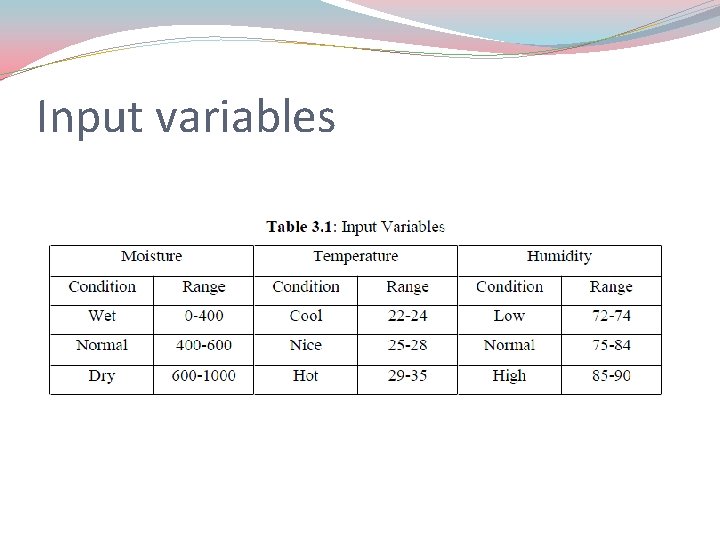 Input variables

Table 3.1: Input Variables

| Moisture | | Temperature | | Humidity | |
|---|---|---|---|---|---|
| Condition | Range | Condition | Range | Condition | Range |
| Wet | 0-400 | Cool | 22-24 | Low | 72-74 |
| Normal | 400-600 | Nice | 25-28 | Normal | 75-84 |
| Dry | 600-1000 | Hot | 29-35 | High | 85-90 |